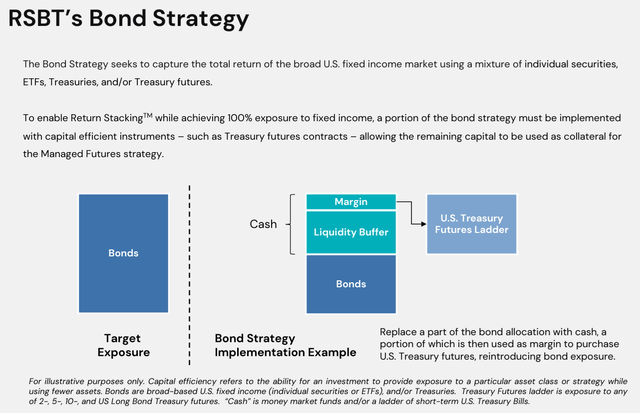 RSBT's Bond Strategy

The Bond Strategy seeks to capture the total return of the broad U.S. fixed income market using a mixture of individual securities, ETFs, Treasuries, and/or Treasury futures.

To enable Return Stacking$^{TM}$ while achieving 100% exposure to fixed income, a portion of the bond strategy must be implemented with capital efficient instruments – such as Treasury futures contracts – allowing the remaining capital to be used as collateral for the Managed Futures strategy.

Bonds

Target Exposure

Cash

Margin

Liquidity Buffer

Bonds

U.S. Treasury Futures Ladder

Bond Strategy Implementation Example

Replace a part of the bond allocation with cash, a portion of which is then used as margin to purchase U.S. Treasury futures, reintroducing bond exposure.

For illustrative purposes only. Capital efficiency refers to the ability for an investment to provide exposure to a particular asset class or strategy while using fewer assets. Bonds are broad-based U.S. fixed income (individual securities or ETFs), and/or Treasuries. Treasury Futures ladder is exposure to any of 2-, 5-, 10-, and US Long Bond Treasury futures. "Cash" is money market funds and/or a ladder of short-term U.S. Treasury Bills.